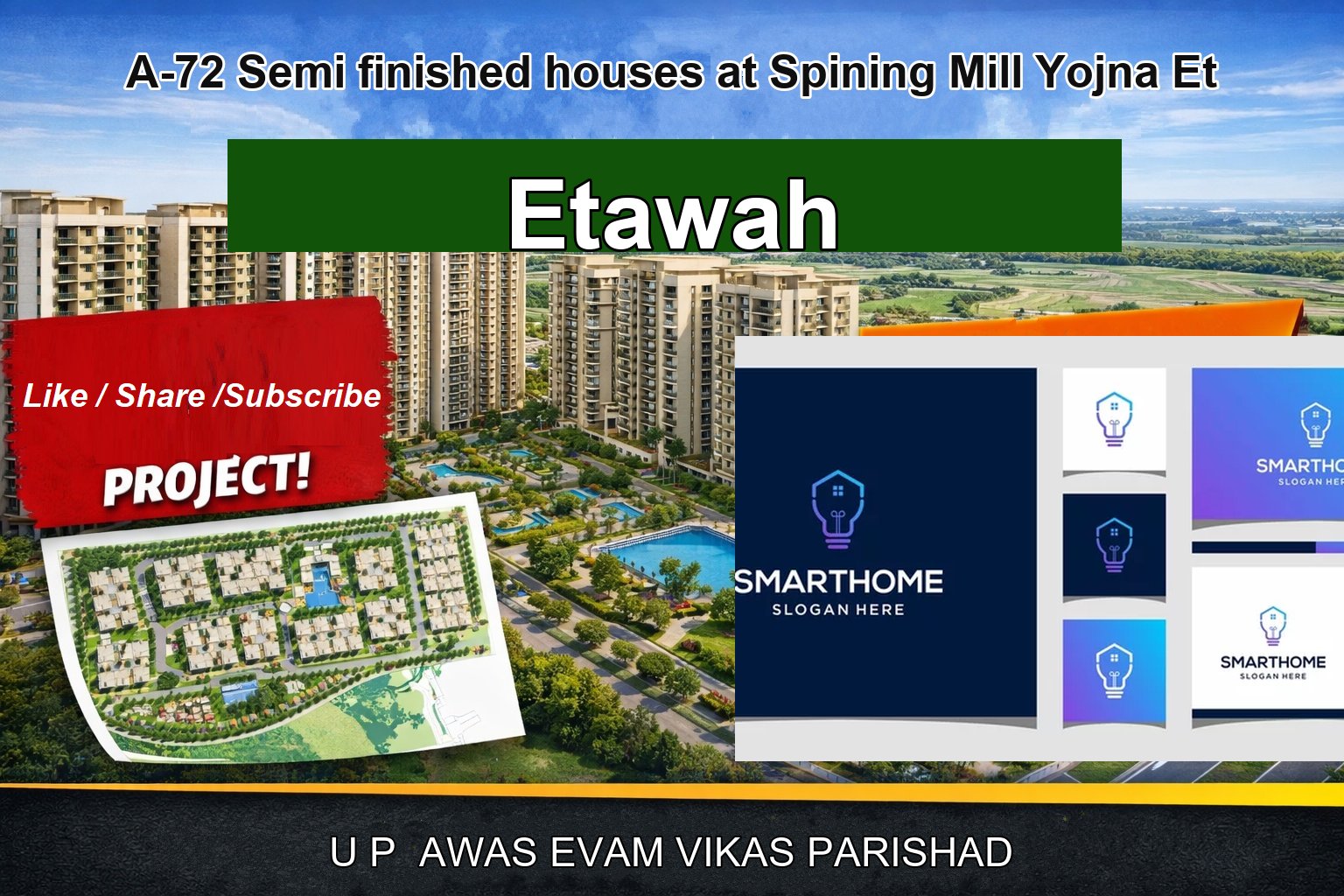 A-72 Semi finished houses at Spining Mill Yojna Et

Etawah

Like / Share /Subscribe

PROJECT!

SMARTHOME
SLOGAN HERE

SMARTHO
SLOGAN HER

SMARTHOME
SLOGAN HERE

U P AWAS EVAM VIKAS PARISHAD